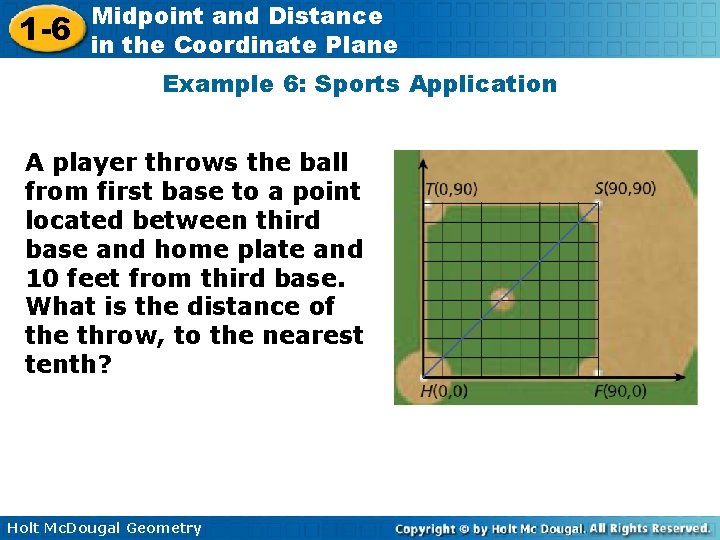 1-6 Midpoint and Distance in the Coordinate Plane

Example 6: Sports Application

A player throws the ball from first base to a point located between third base and home plate and 10 feet from third base. What is the distance of the throw, to the nearest tenth?

T(0,90)
S(90,90)
H(0,0)
F(90,0)

Holt McDougal Geometry

Copyright © by Holt Mc Dougal. All Rights Reserved.